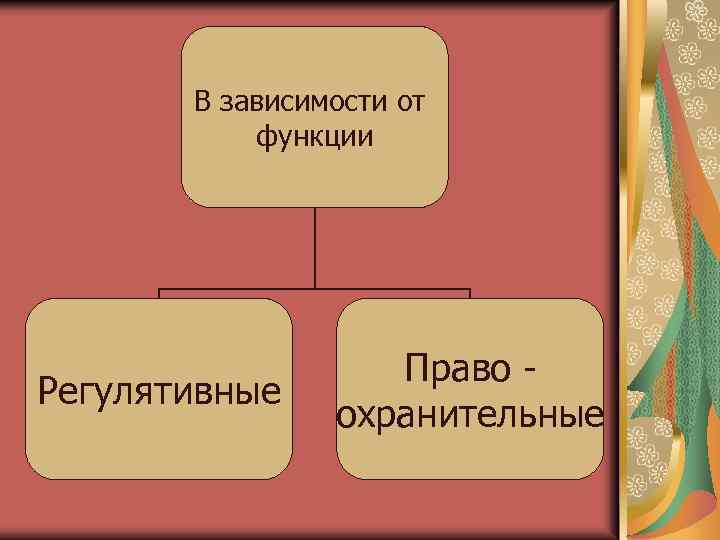 В зависимости от функции

Регулятивные

Право - охранительные